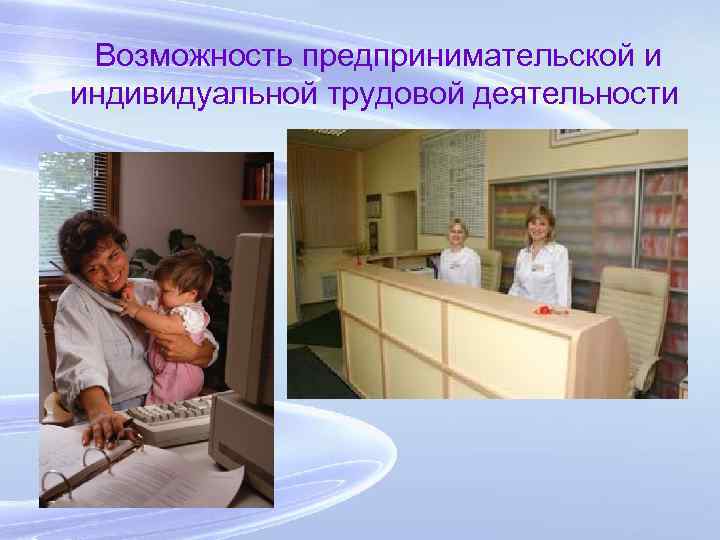 Возможность предпринимательской и индивидуальной трудовой деятельности